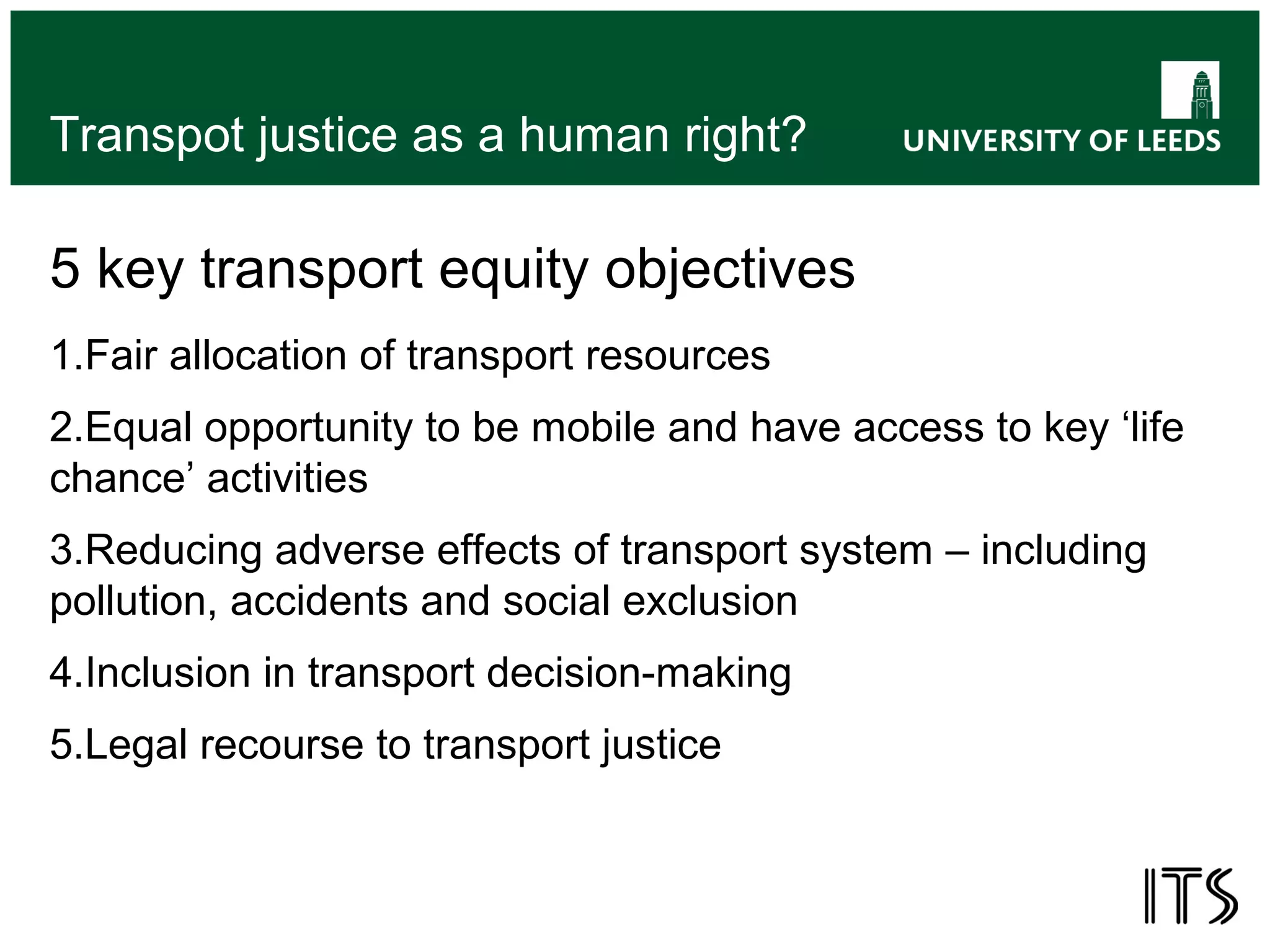 Transpot justice as a human right?

UNIVERSITY OF LEEDS

5 key transport equity objectives

1.Fair allocation of transport resources

2.Equal opportunity to be mobile and have access to key ‘life chance’ activities

3.Reducing adverse effects of transport system – including pollution, accidents and social exclusion

4.Inclusion in transport decision-making

5.Legal recourse to transport justice

ITS